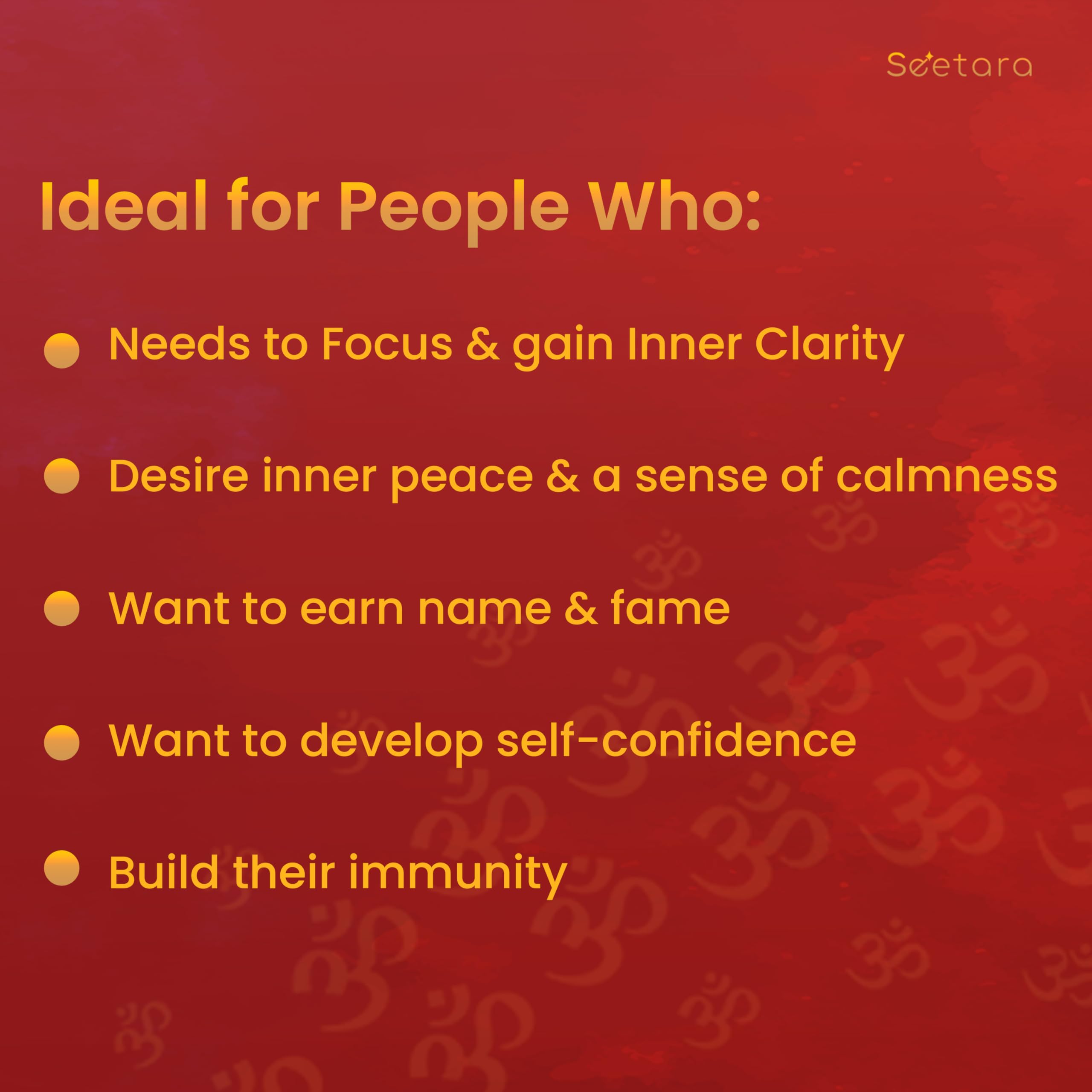 Seetara

Ideal for People Who:

Needs to Focus & gain Inner Clarity

Desire inner peace & a sense of calmness

Want to earn name & fame

Want to develop self-confidence

Build their immunity